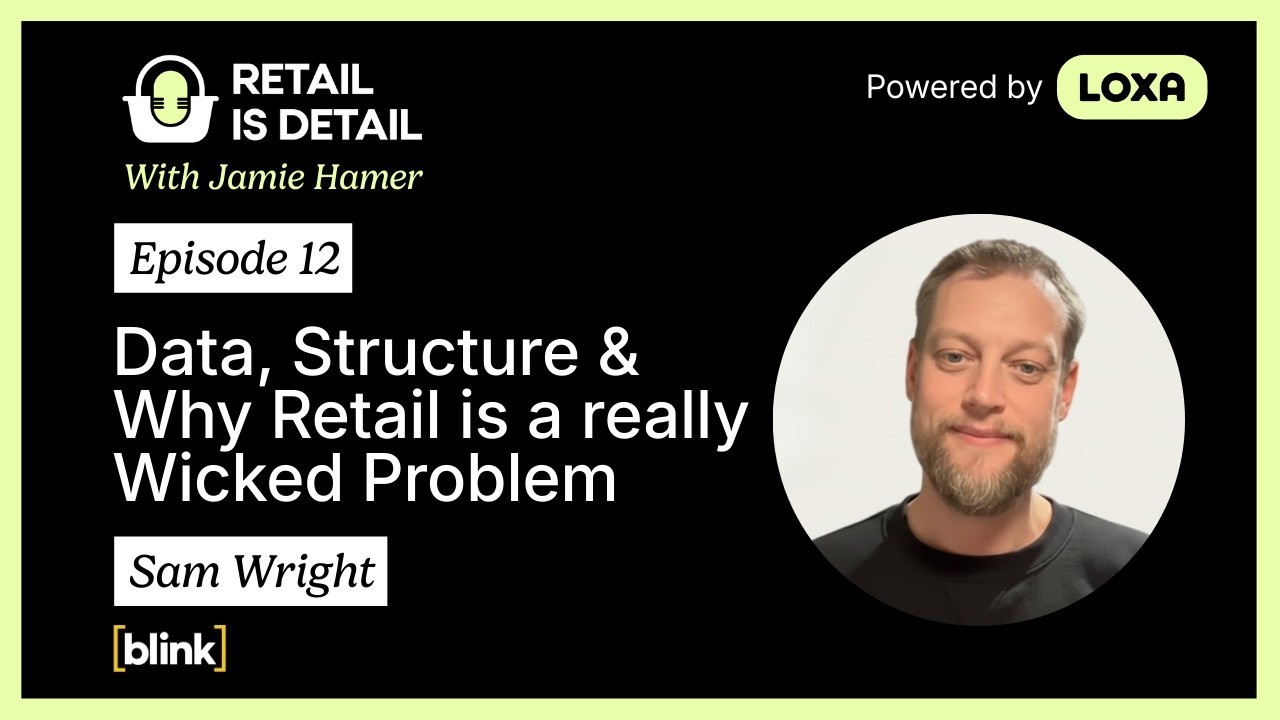 RETAIL IS DETAIL
With Jamie Hamer

Powered by LOXA

Episode 12

Data, Structure & Why Retail is a really Wicked Problem

Sam Wright

[blink]